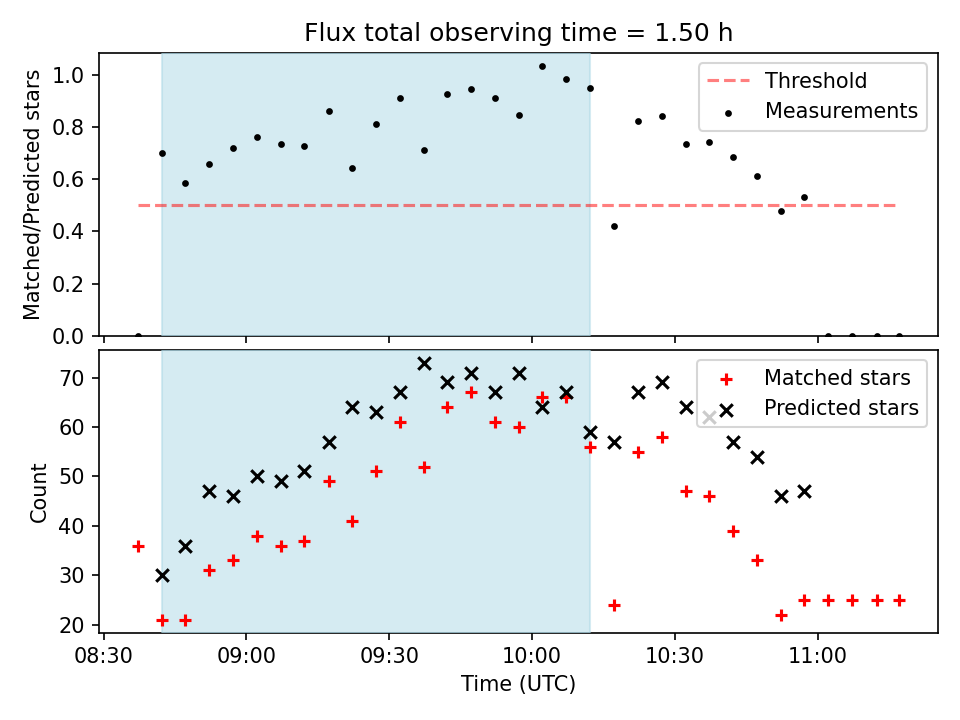 Flux total observing time = 1.50 h

Matched/Predicted stars

1.0
0.8
0.6
0.4
0.2
0.0

Threshold
Measurements

Count

70
60
50
40
30
20

Matched stars
Predicted stars

08:30
09:00
09:30
10:00
10:30
11:00

Time (UTC)